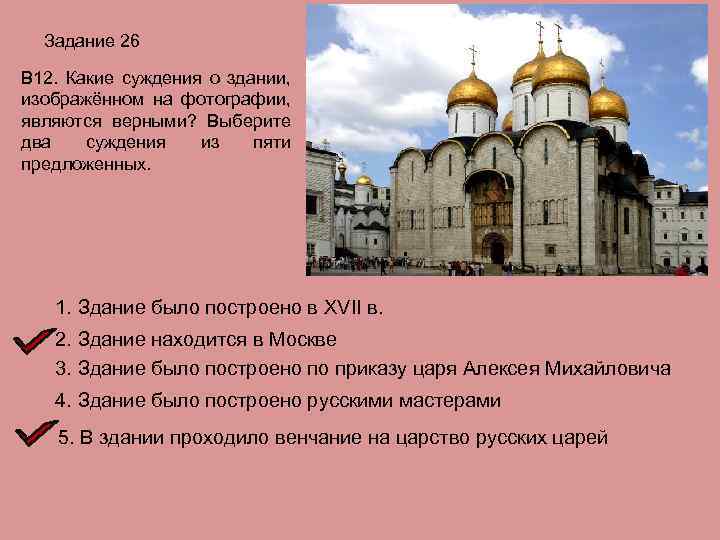 Задание 26

В12. Какие суждения о здании, изображённом на фотографии, являются верными? Выберите два суждения из пяти предложенных.

1. Здание было построено в XVII в.
2. Здание находится в Москве
3. Здание было построено по приказу царя Алексея Михайловича
4. Здание было построено русскими мастерами
5. В здании проходило венчание на царство русских царей